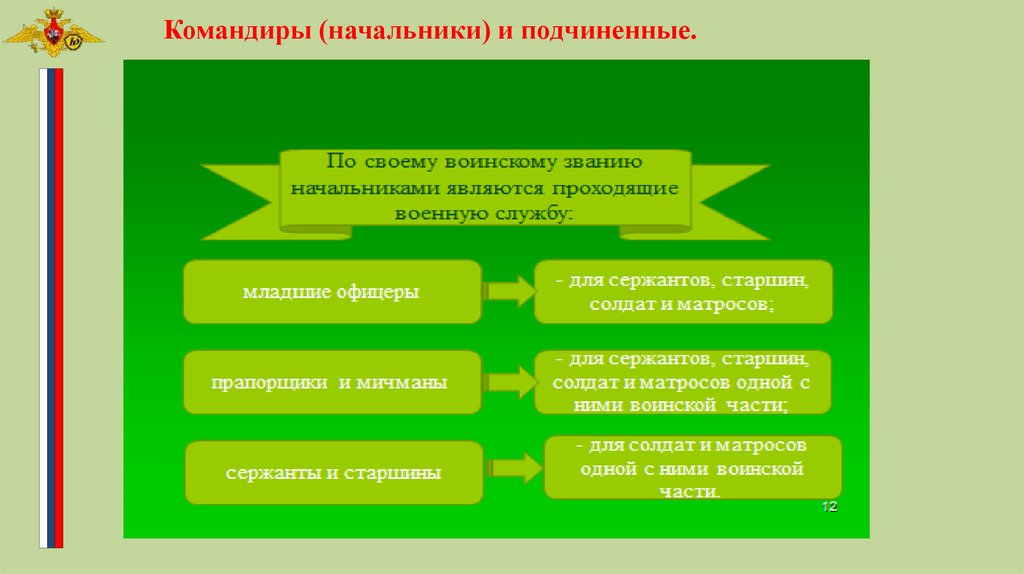 Командиры (начальники) и подчиненные.

По своему воинскому званию начальниками являются проходящие военную службу:

младшие офицеры

- для сержантов, старшин, солдат и матросов;

прапорщики и мичманы

- для сержантов, старшин, солдат и матросов одной с ними воинской части;

сержанты и старшины

- для солдат и матросов одной с ними воинской части.

12